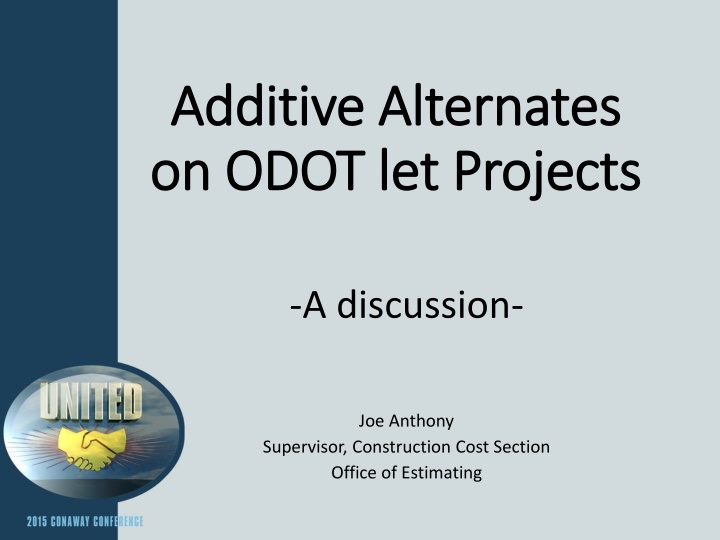 Additive Alternates on ODOT let Projects

-A discussion-

Joe Anthony
Supervisor, Construction Cost Section
Office of Estimating

UNITED

2015 CONAWAY CONFERENCE